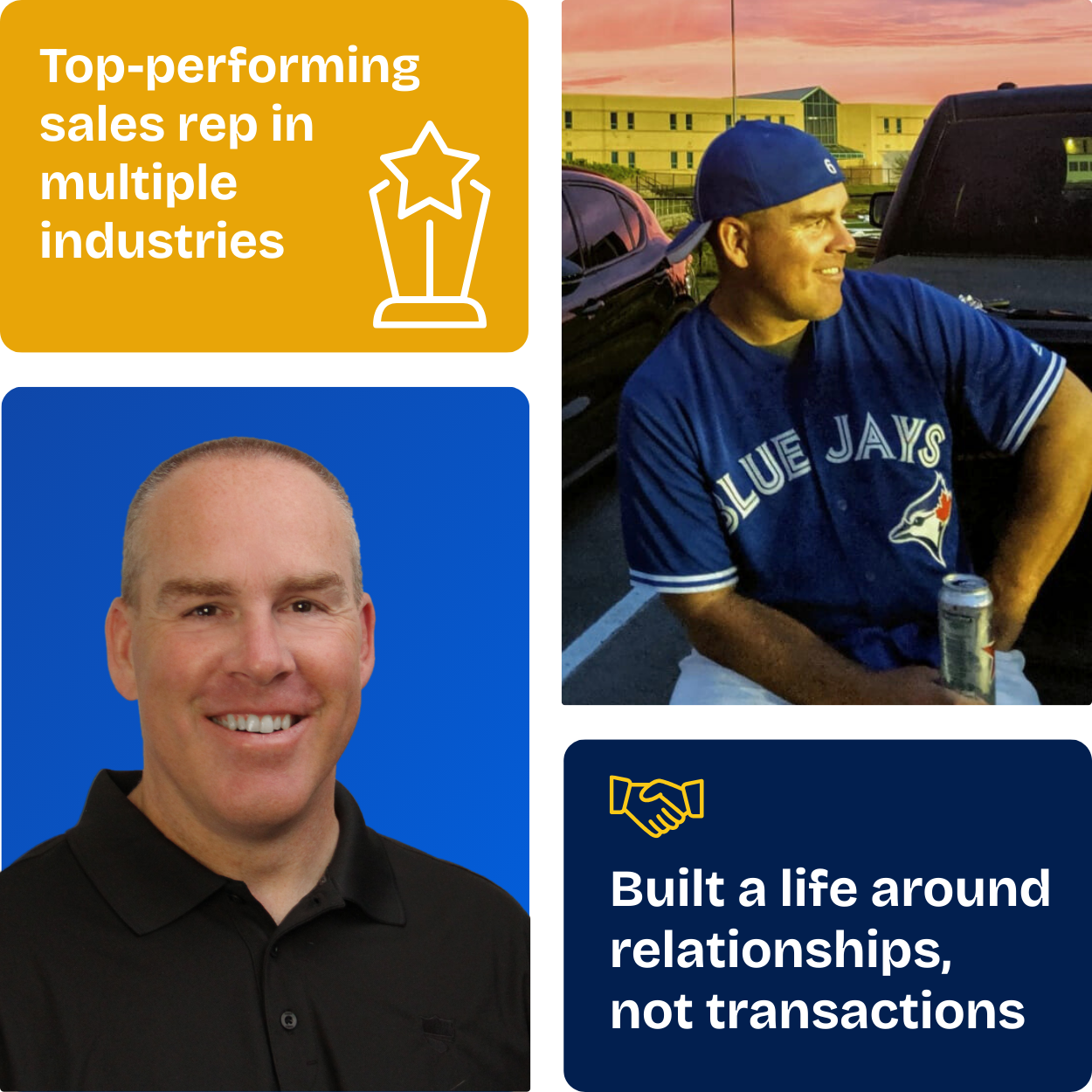 Top-performing sales rep in multiple industries

6

BLUE JAYS

Built a life around relationships, not transactions